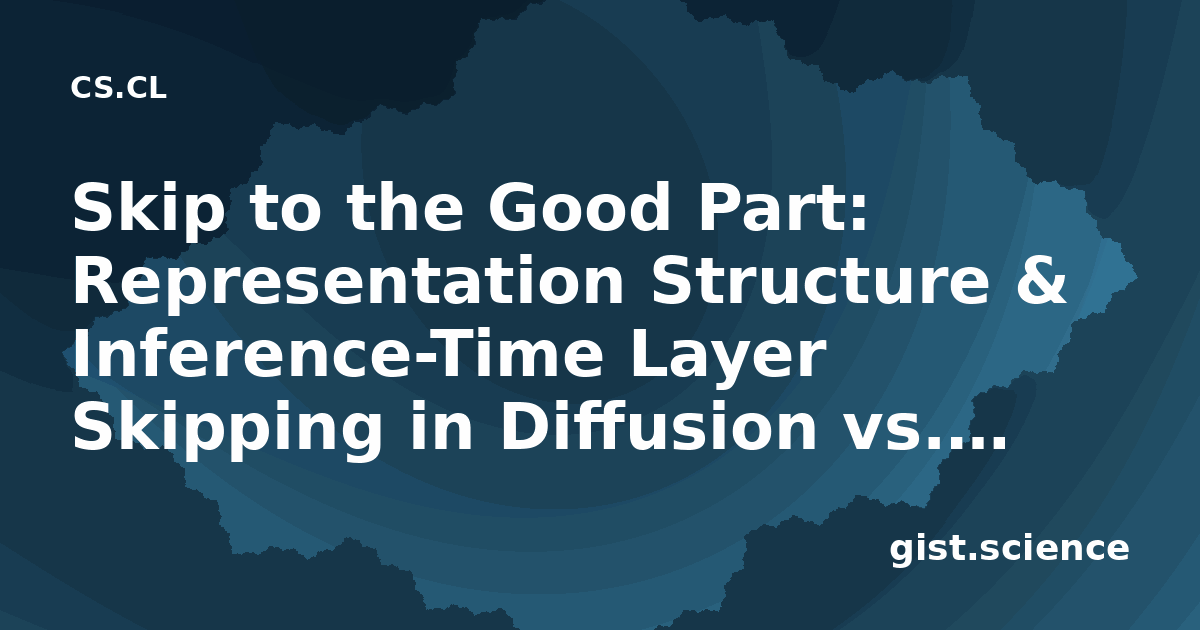 CS.CL

Skip to the Good Part: Representation Structure & Inference-Time Layer Skipping in Diffusion vs....

gist.science